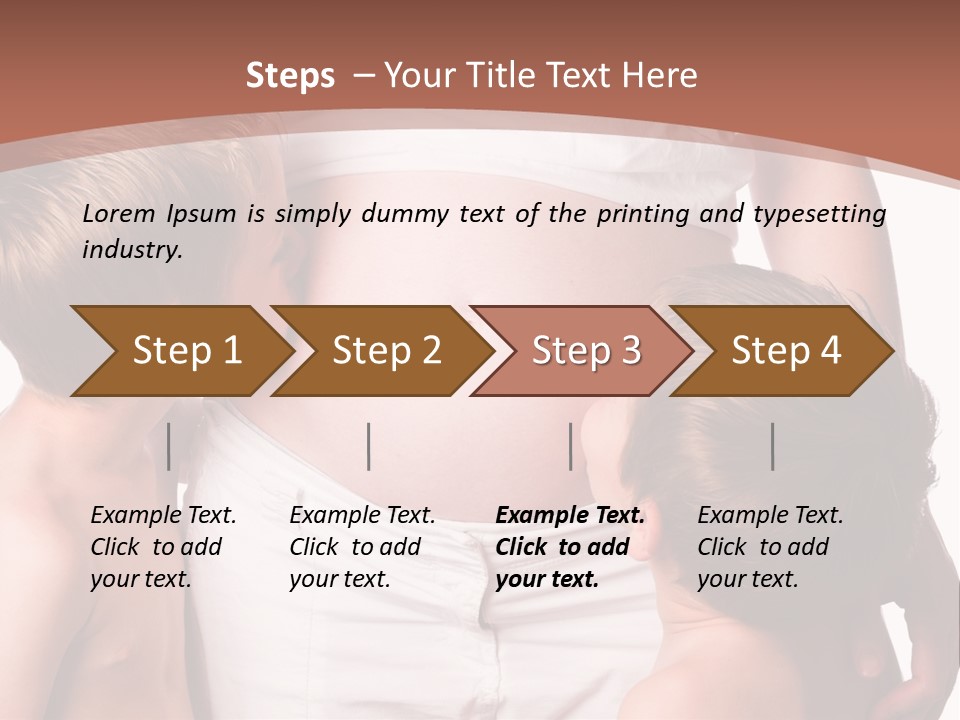 Steps – Your Title Text Here

Lorem Ipsum is simply dummy text of the printing and typesetting industry.

Step 1

Step 2

Step 3

Step 4

Example Text. Click to add your text.

Example Text. Click to add your text.

Example Text. Click to add your text.

Example Text. Click to add your text.